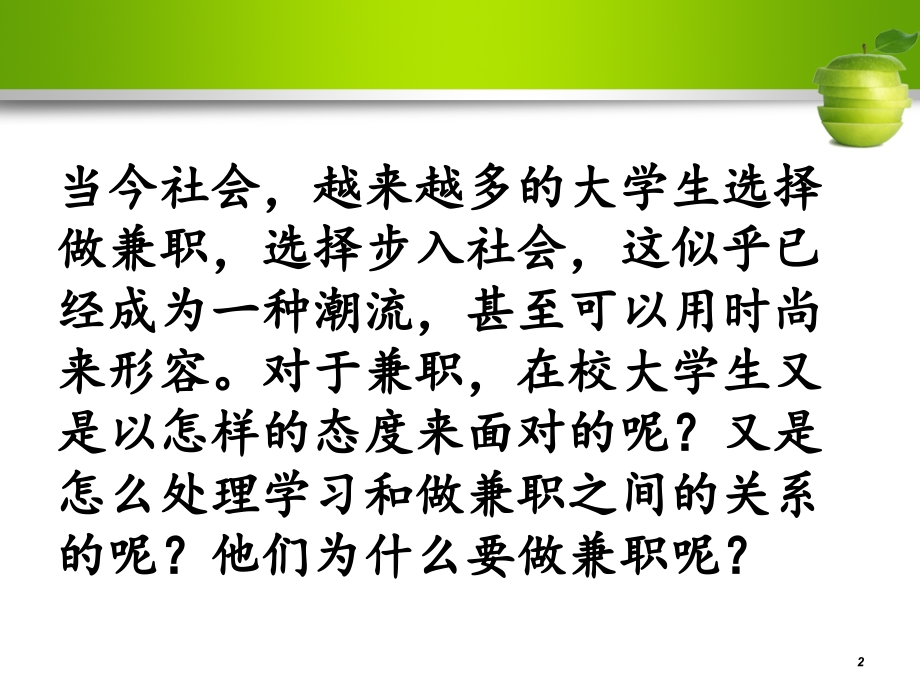 当今社会，越来越多的大学生选择做兼职，选择步入社会，这似乎已经成为一种潮流，甚至可以用时尚来形容。对于兼职，在校大学生又是以怎样的态度来面对的呢？又是怎么处理学习和做兼职之间的关系的呢？他们为什么要做兼职呢？

2